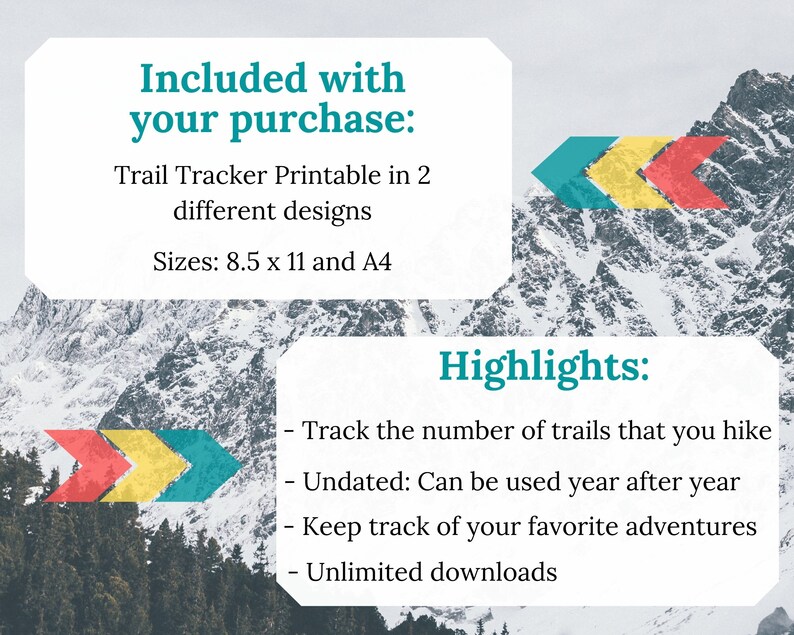 Included with your purchase:

Trail Tracker Printable in 2 different designs

Sizes: 8.5 x 11 and A4

Highlights:

- Track the number of trails that you hike
- Undated: Can be used year after year
- Keep track of your favorite adventures
- Unlimited downloads